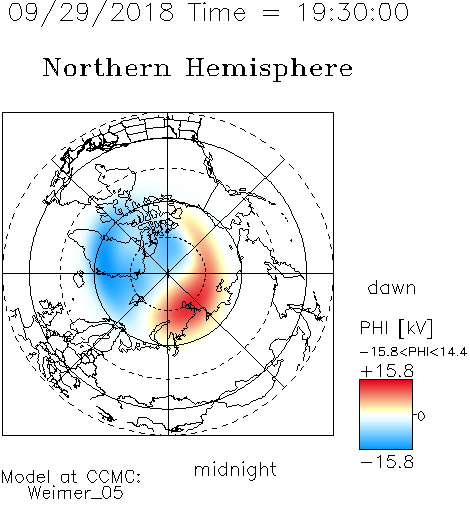 09/29/2018 Time = 19:30:00

Northern Hemisphere

dawn

PHI [kV]

−15.8<PHI<14.4

+15.8

0

−15.8

midnight

Model at CCMC:
Weimer_05